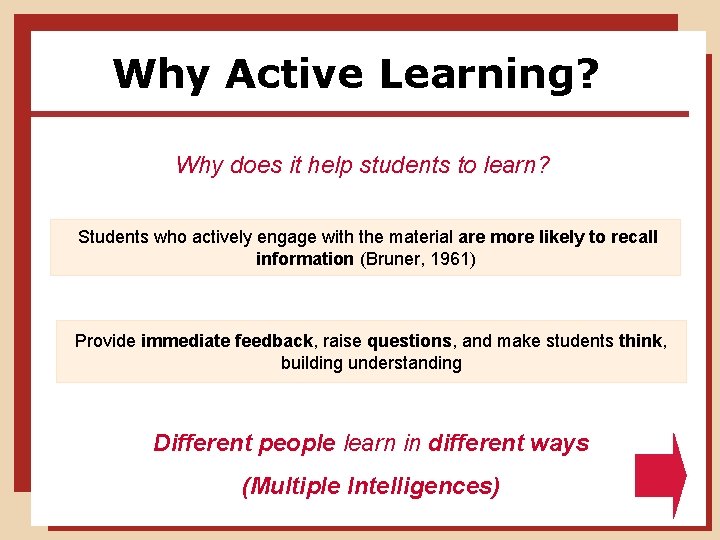 Why Active Learning?

Why does it help students to learn?

Students who actively engage with the material are more likely to recall information (Bruner, 1961)

Provide immediate feedback, raise questions, and make students think, building understanding

Different people learn in different ways

(Multiple Intelligences)